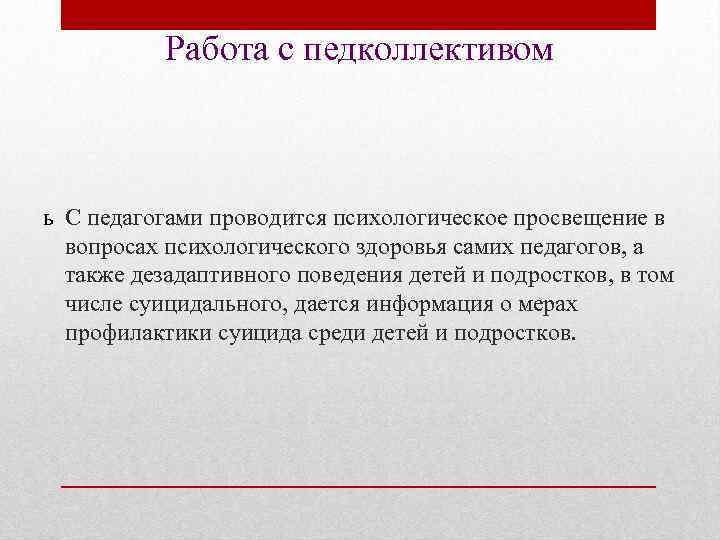 Работа с педколлективом

ь С педагогами проводится психологическое просвещение в вопросах психологического здоровья самих педагогов, а также дезадаптивного поведения детей и подростков, в том числе суицидального, дается информация о мерах профилактики суицида среди детей и подростков.